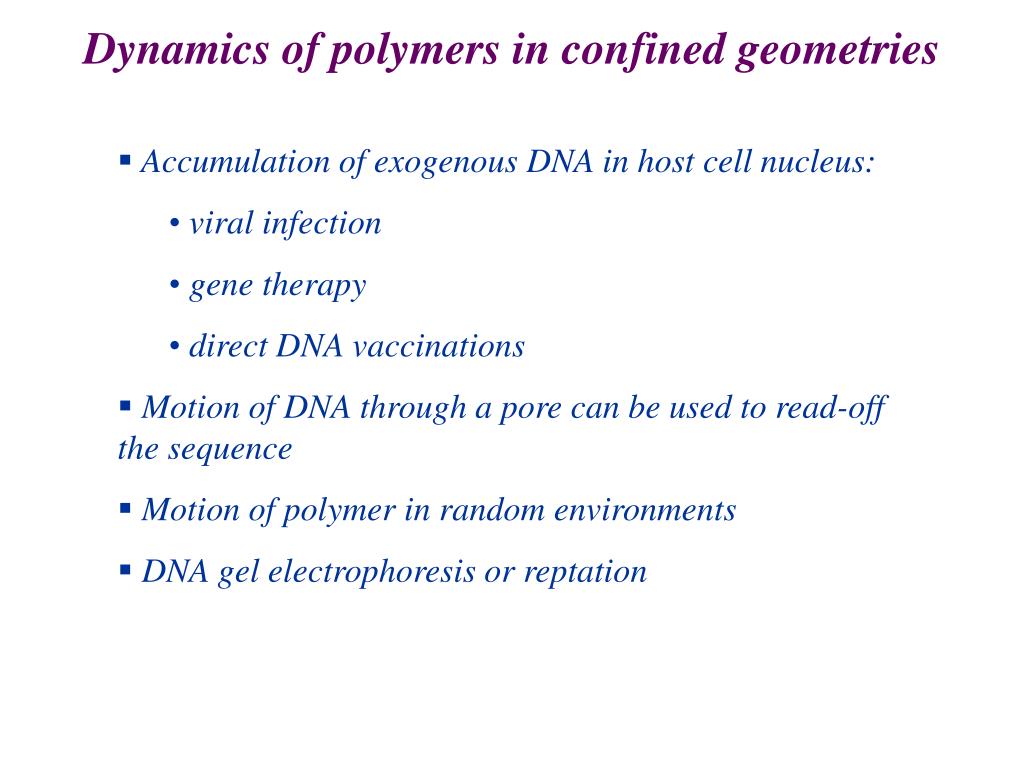 Dynamics of polymers in confined geometries

▪ Accumulation of exogenous DNA in host cell nucleus:

• viral infection

• gene therapy

• direct DNA vaccinations

▪ Motion of DNA through a pore can be used to read-off the sequence

▪ Motion of polymer in random environments

▪ DNA gel electrophoresis or reptation